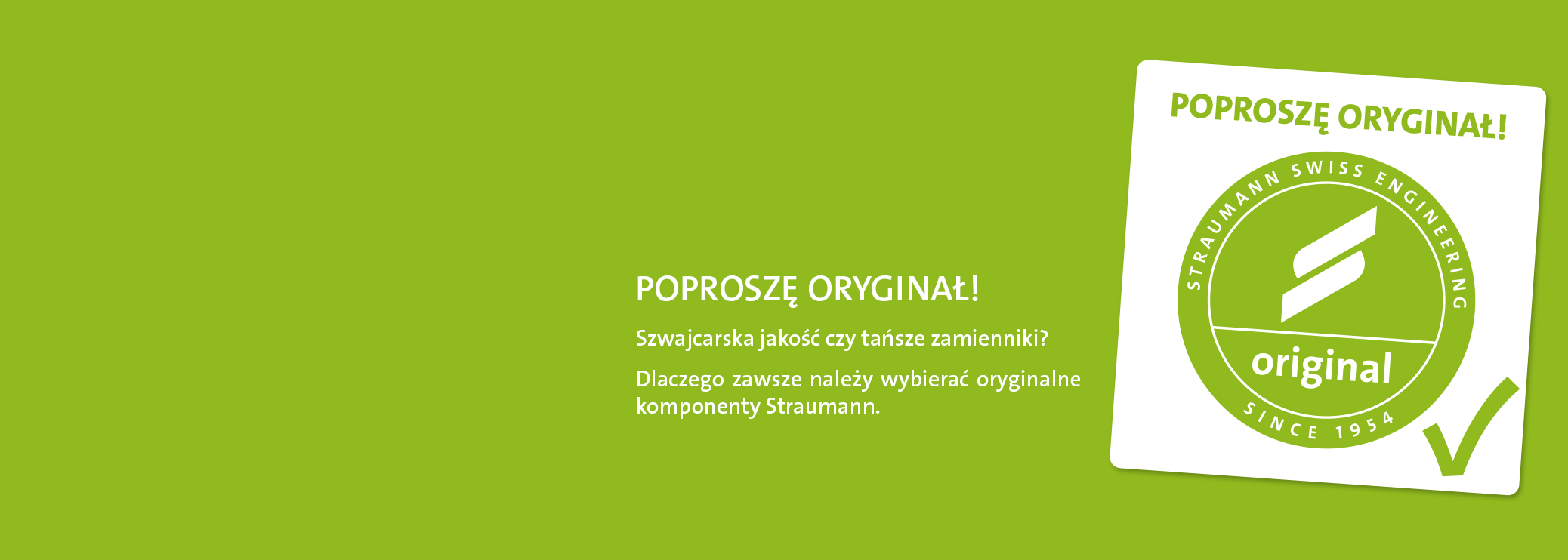 POPROSZĘ ORYGINAŁ!

Szwajcarska jakość czy tańsze zamienniki?

Dlaczego zawsze należy wybierać oryginalne komponenty Straumann.

POPROSZĘ ORYGINAŁ!

STRAUMANN SWISS ENGINEERING

original

SINCE 1954